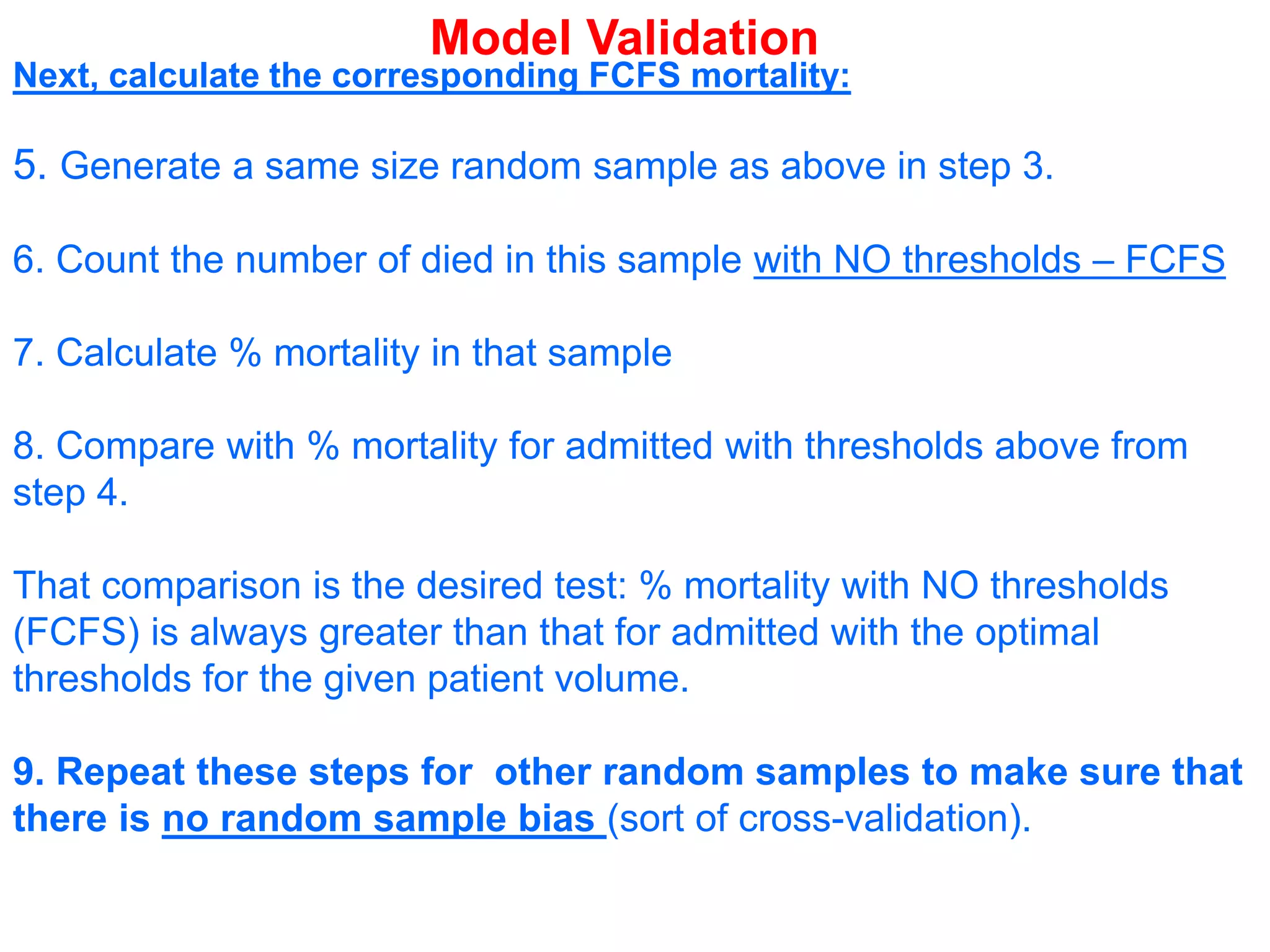 Model Validation

Next, calculate the corresponding FCFS mortality:

5. Generate a same size random sample as above in step 3.

6. Count the number of died in this sample with NO thresholds – FCFS

7. Calculate % mortality in that sample

8. Compare with % mortality for admitted with thresholds above from step 4.

That comparison is the desired test: % mortality with NO thresholds (FCFS) is always greater than that for admitted with the optimal thresholds for the given patient volume.

9. Repeat these steps for other random samples to make sure that there is no random sample bias (sort of cross-validation).